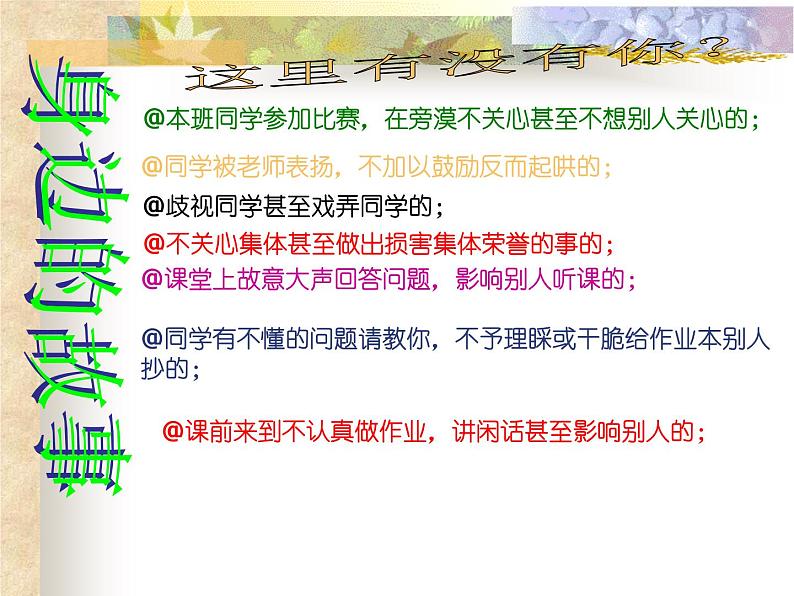 身边的故事

这里有没有你？

@本班同学参加比赛，在旁漠不关心甚至不想别人关心的；

@同学被老师表扬，不加以鼓励反而起哄的；

@歧视同学甚至戏弄同学的；

@不关心集体甚至做出损害集体荣誉的事的；

@课堂上故意大声回答问题，影响别人听课的；

@同学有不懂的问题请教你，不予理睬或干脆给作业本别人抄的；

@课前来到不认真做作业，讲闲话甚至影响别人的；